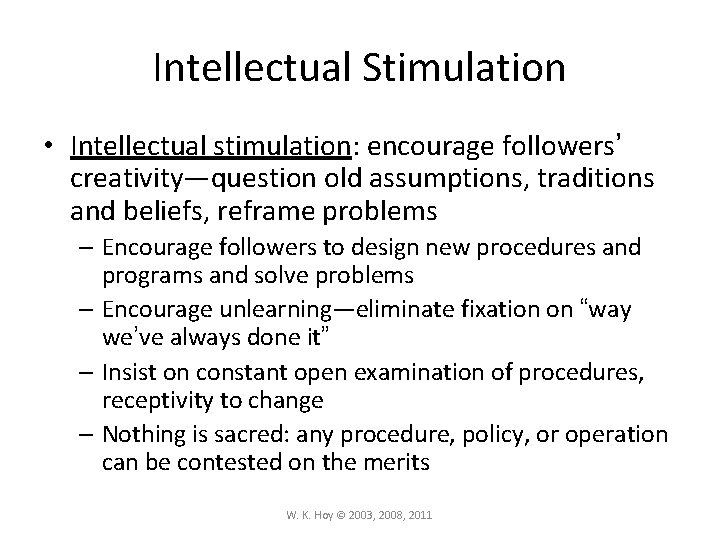 Intellectual Stimulation

• Intellectual stimulation: encourage followers' creativity—question old assumptions, traditions and beliefs, reframe problems

– Encourage followers to design new procedures and programs and solve problems

– Encourage unlearning—eliminate fixation on "way we've always done it"

– Insist on constant open examination of procedures, receptivity to change

– Nothing is sacred: any procedure, policy, or operation can be contested on the merits

W. K. Hoy © 2003, 2008, 2011